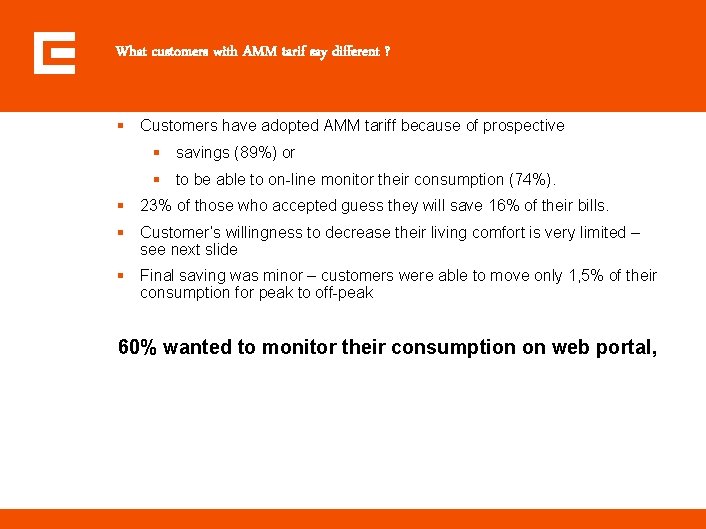 What customers with AMM tarif say different ?

- Customers have adopted AMM tariff because of prospective
  - savings (89%) or
  - to be able to on-line monitor their consumption (74%).
- 23% of those who accepted guess they will save 16% of their bills.
- Customer's willingness to decrease their living comfort is very limited – see next slide
- Final saving was minor – customers were able to move only 1,5% of their consumption for peak to off-peak

60% wanted to monitor their consumption on web portal,